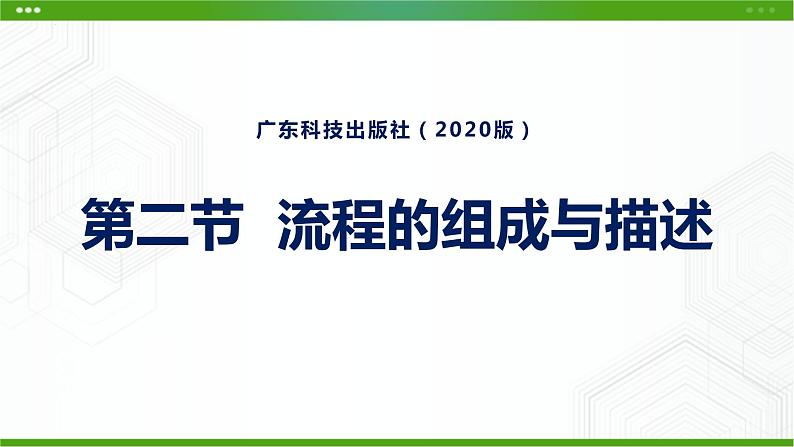 广东科技出版社（2020版）

第二节 流程的组成与描述